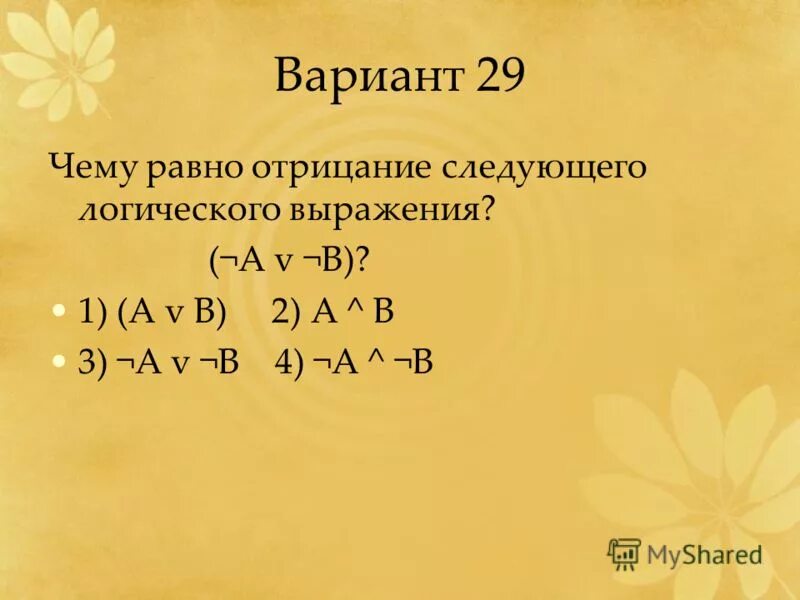 Вариант 29

Чему равно отрицание следующего логического выражения?

(¬A v ¬B)?

• 1) (A v B)    2) A ^ B
• 3) ¬A v ¬B    4) ¬A ^ ¬B

MyShared